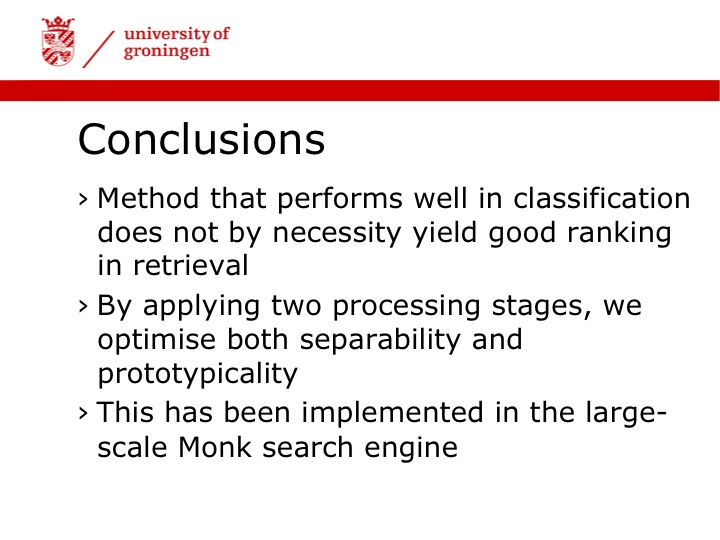 university of
groningen

Conclusions

› Method that performs well in classification does not by necessity yield good ranking in retrieval

› By applying two processing stages, we optimise both separability and prototypicality

› This has been implemented in the large-scale Monk search engine